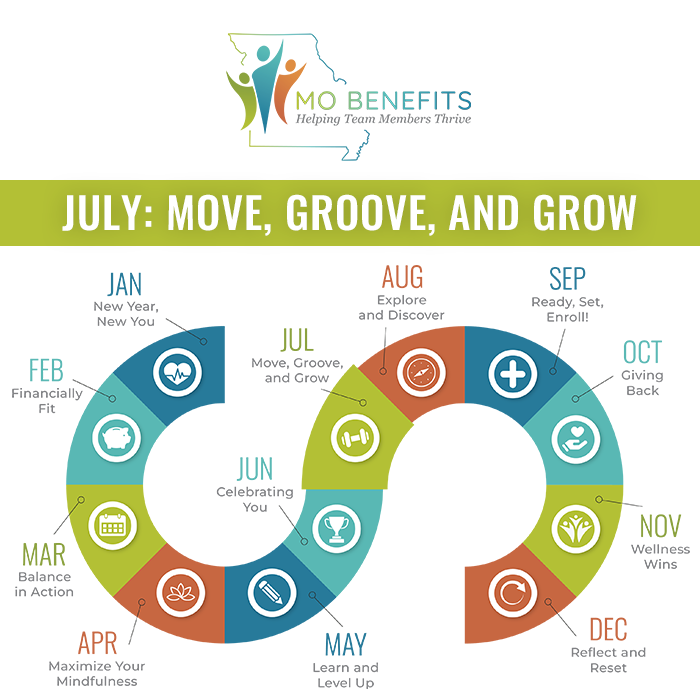 MO BENEFITS
Helping Team Members Thrive

JULY: MOVE, GROOVE, AND GROW

JAN
New Year, New You

FEB
Financially Fit

MAR
Balance in Action

APR
Maximize Your Mindfulness

MAY
Learn and Level Up

JUN
Celebrating You

JUL
Move, Groove, and Grow

AUG
Explore and Discover

SEP
Ready, Set, Enroll!

OCT
Giving Back

NOV
Wellness Wins

DEC
Reflect and Reset